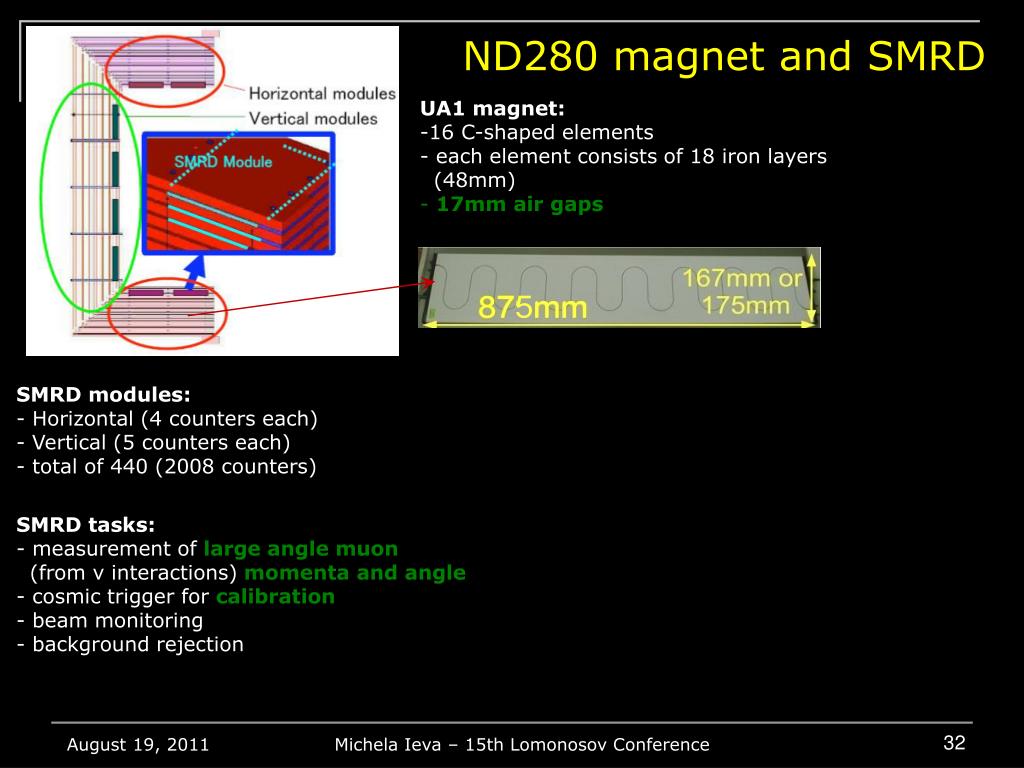 ND280 magnet and SMRD

Horizontal modules
Vertical modules
SMRD Module

UA1 magnet:
-16 C-shaped elements
- each element consists of 18 iron layers (48mm)
- 17mm air gaps

875mm
167mm or 175mm

SMRD modules:
- Horizontal (4 counters each)
- Vertical (5 counters each)
- total of 440 (2008 counters)

SMRD tasks:
- measurement of large angle muon (from ν interactions) momenta and angle
- cosmic trigger for calibration
- beam monitoring
- background rejection

August 19, 2011
Michela Ieva – 15th Lomonosov Conference
32